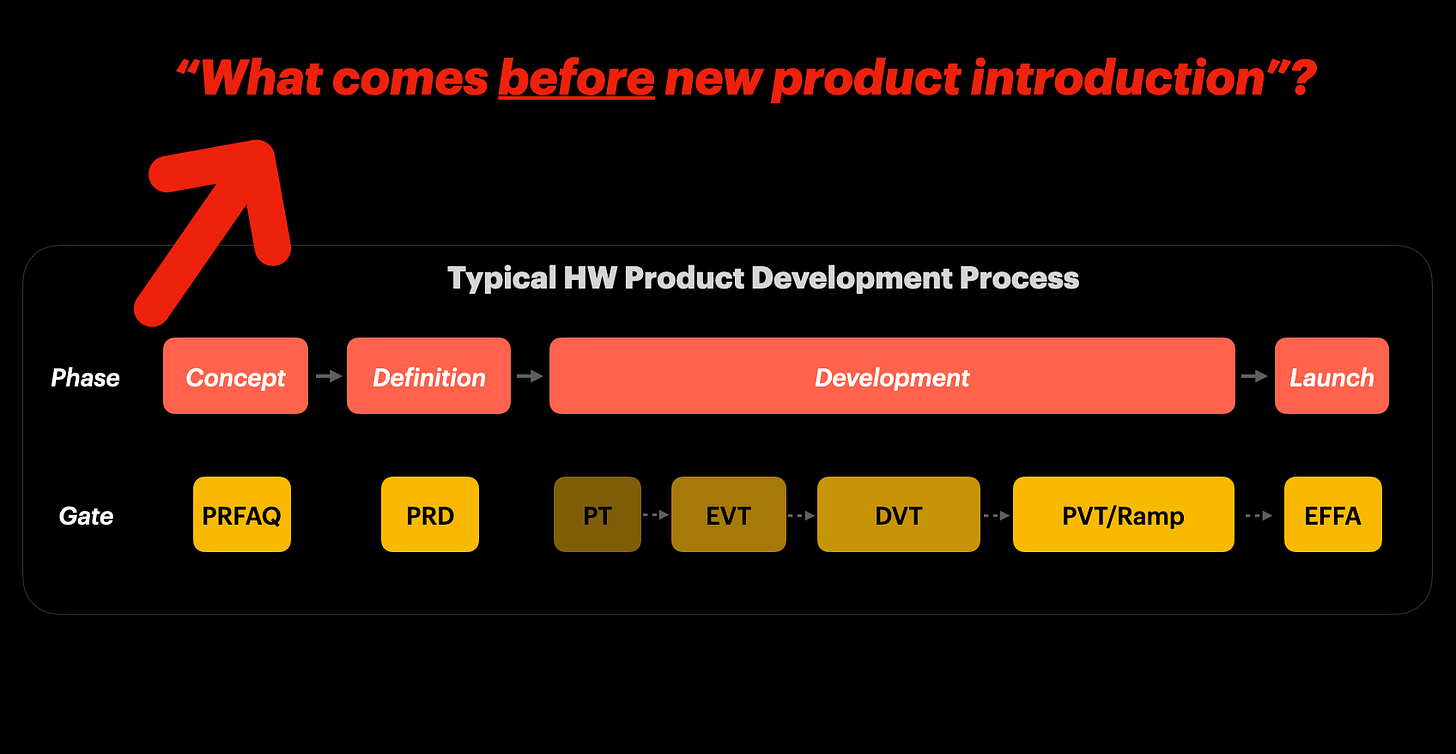 “What comes before new product introduction”?

Typical HW Product Development Process

Phase Concept Definition Development Launch

Gate PRFAQ PRD PT EVT DVT PVT/Ramp EFFA